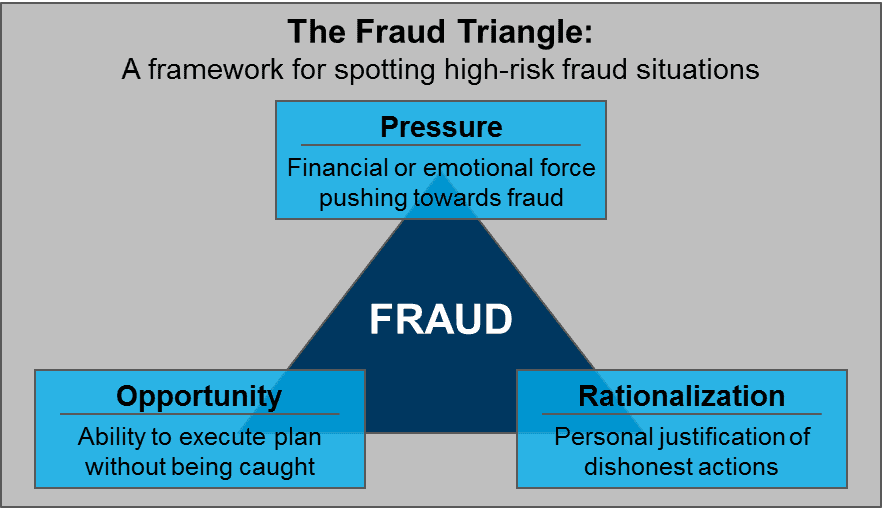 The Fraud Triangle:
A framework for spotting high-risk fraud situations

Pressure
Financial or emotional force pushing towards fraud

FRAUD

Opportunity
Ability to execute plan without being caught

Rationalization
Personal justification of dishonest actions